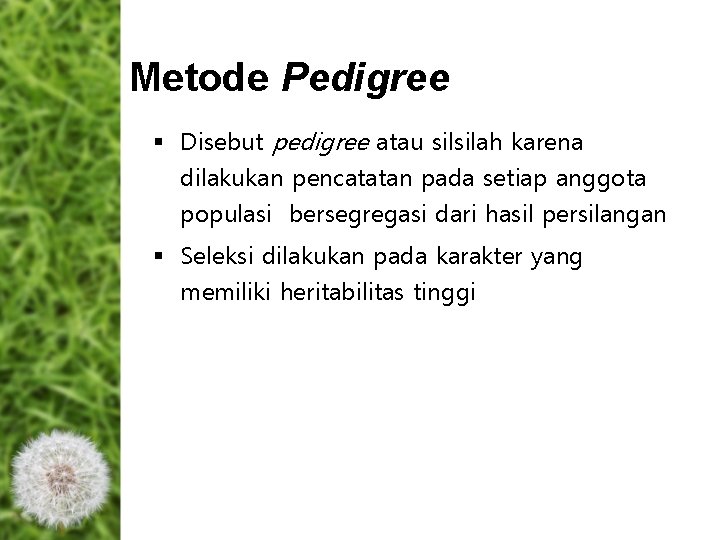 Metode Pedigree

▪ Disebut pedigree atau silsilah karena dilakukan pencatatan pada setiap anggota populasi  bersegregasi dari hasil persilangan

▪ Seleksi dilakukan pada karakter yang memiliki heritabilitas tinggi